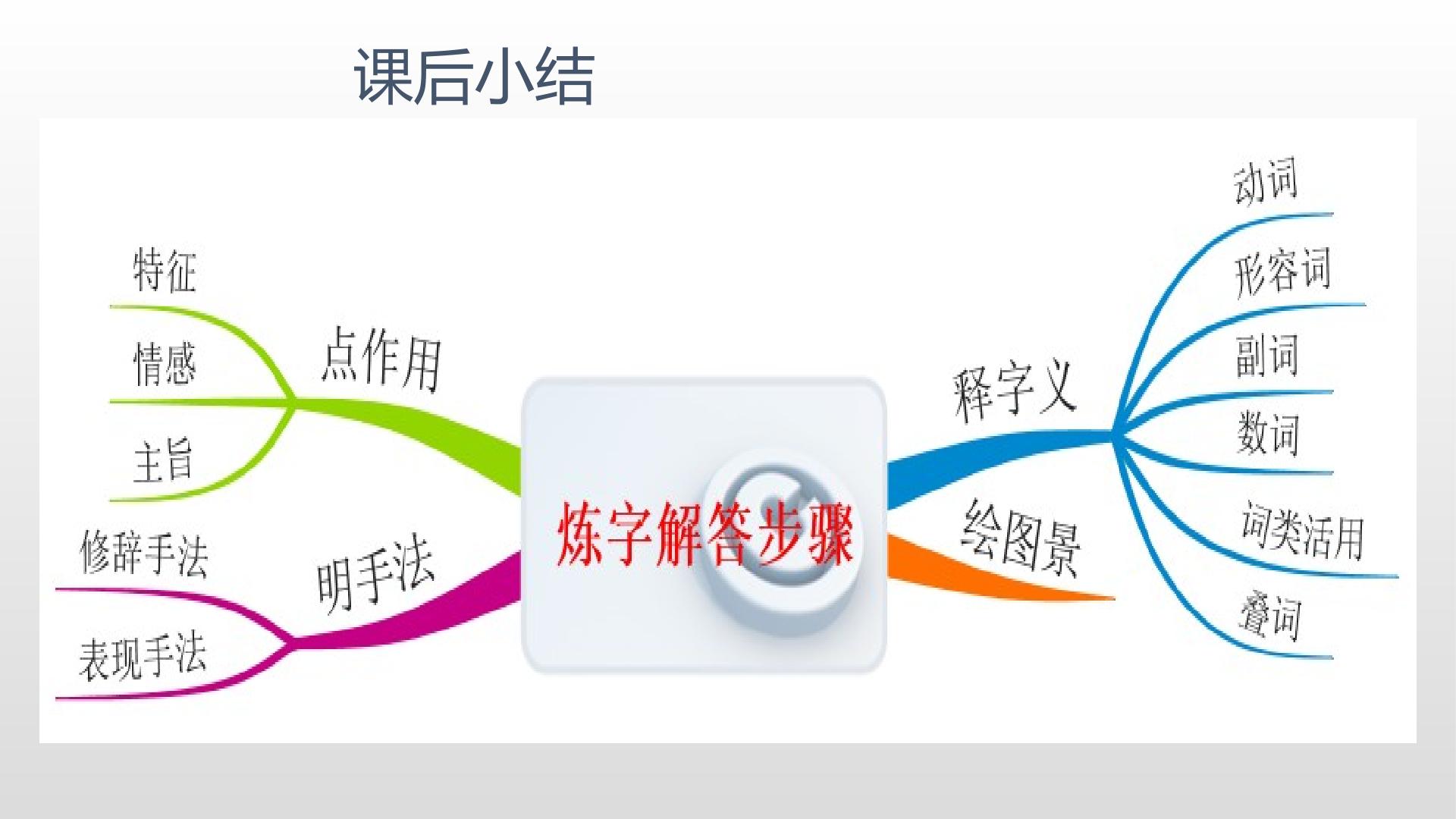 课后小结

特征

情感

主旨

点作用

修辞手法

表现手法

明手法

炼字解答步骤

释字义

绘图景

动词

形容词

副词

数词

词类活用

叠词